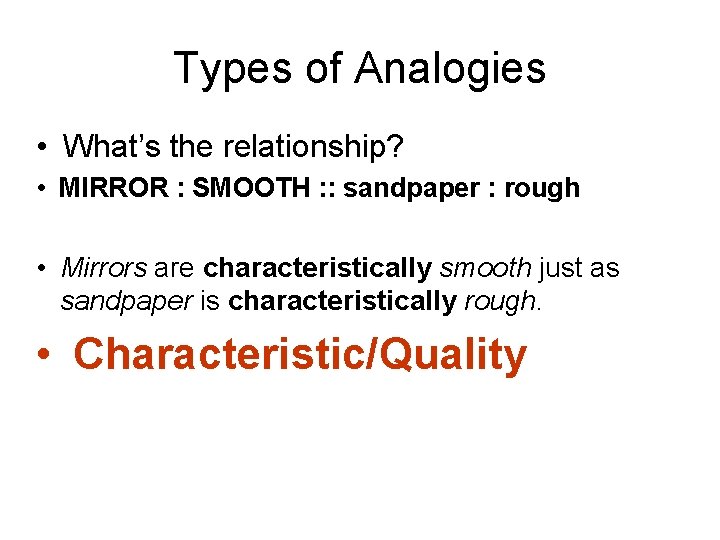 Types of Analogies

• What's the relationship?
• MIRROR : SMOOTH :: sandpaper : rough

• Mirrors are characteristically smooth just as sandpaper is characteristically rough.

• Characteristic/Quality